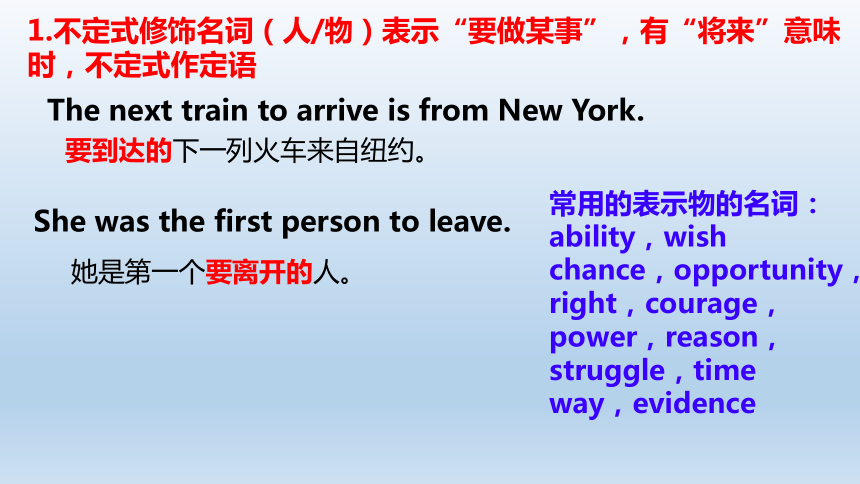 1.不定式修饰名词（人/物）表示“要做某事”，有“将来”意味时，不定式作定语

The next train to arrive is from New York.

要到达的下一列火车来自纽约。

She was the first person to leave.

她是第一个要离开的人。

常用的表示物的名词：
ability，wish
chance，opportunity，
right，courage，
power，reason，
struggle，time
way，evidence